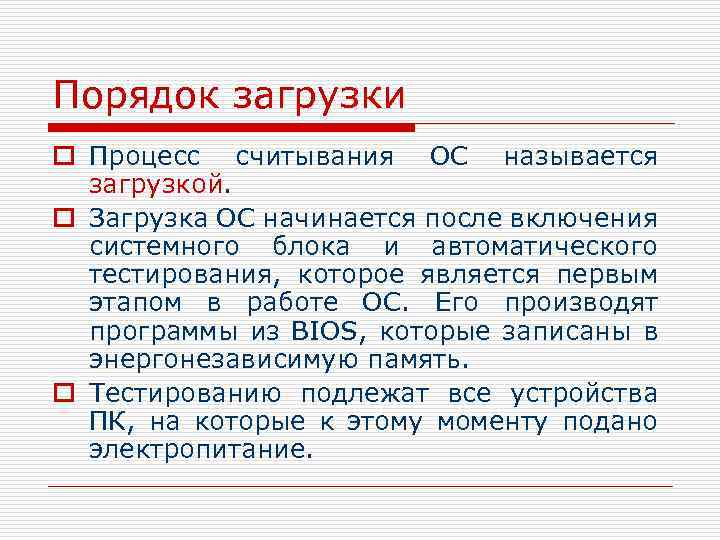 Порядок загрузки

Процесс считывания ОС называется загрузкой.

Загрузка ОС начинается после включения системного блока и автоматического тестирования, которое является первым этапом в работе ОС. Его производят программы из BIOS, которые записаны в энергонезависимую память.

Тестированию подлежат все устройства ПК, на которые к этому моменту подано электропитание.